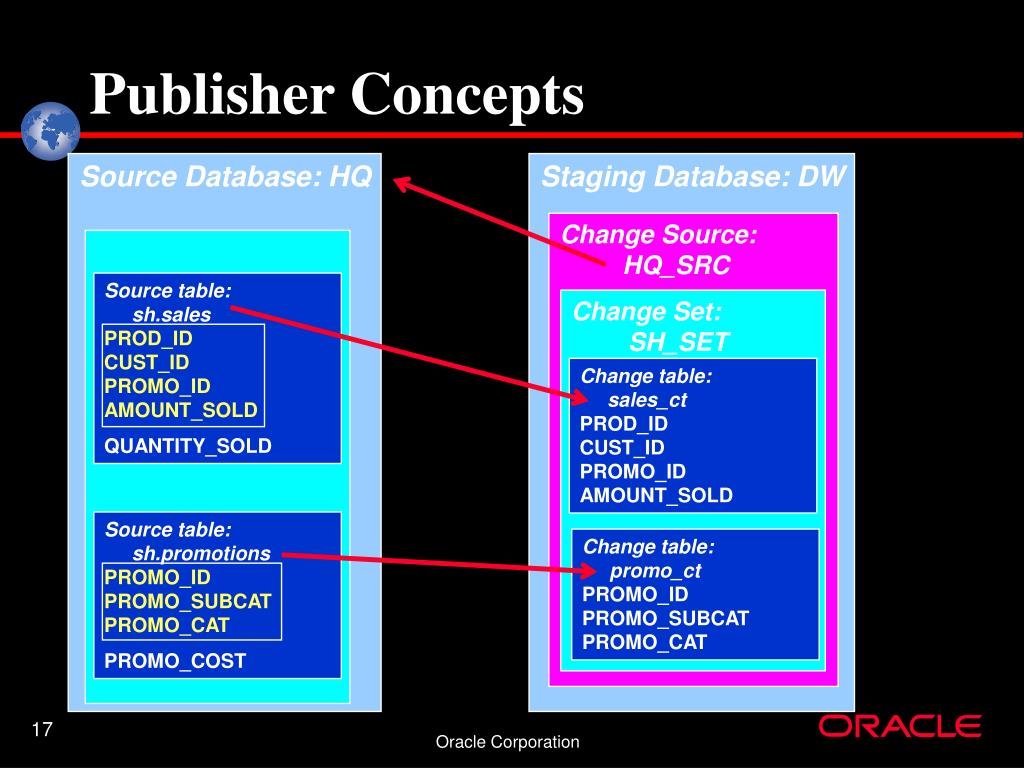 Publisher Concepts

Source Database: HQ

Source table:
sh.sales
PROD_ID
CUST_ID
PROMO_ID
AMOUNT_SOLD
QUANTITY_SOLD

Source table:
sh.promotions
PROMO_ID
PROMO_SUBCAT
PROMO_CAT
PROMO_COST

Staging Database: DW

Change Source:
HQ_SRC

Change Set:
SH_SET

Change table:
sales_ct
PROD_ID
CUST_ID
PROMO_ID
AMOUNT_SOLD

Change table:
promo_ct
PROMO_ID
PROMO_SUBCAT
PROMO_CAT

17

Oracle Corporation

ORACLE